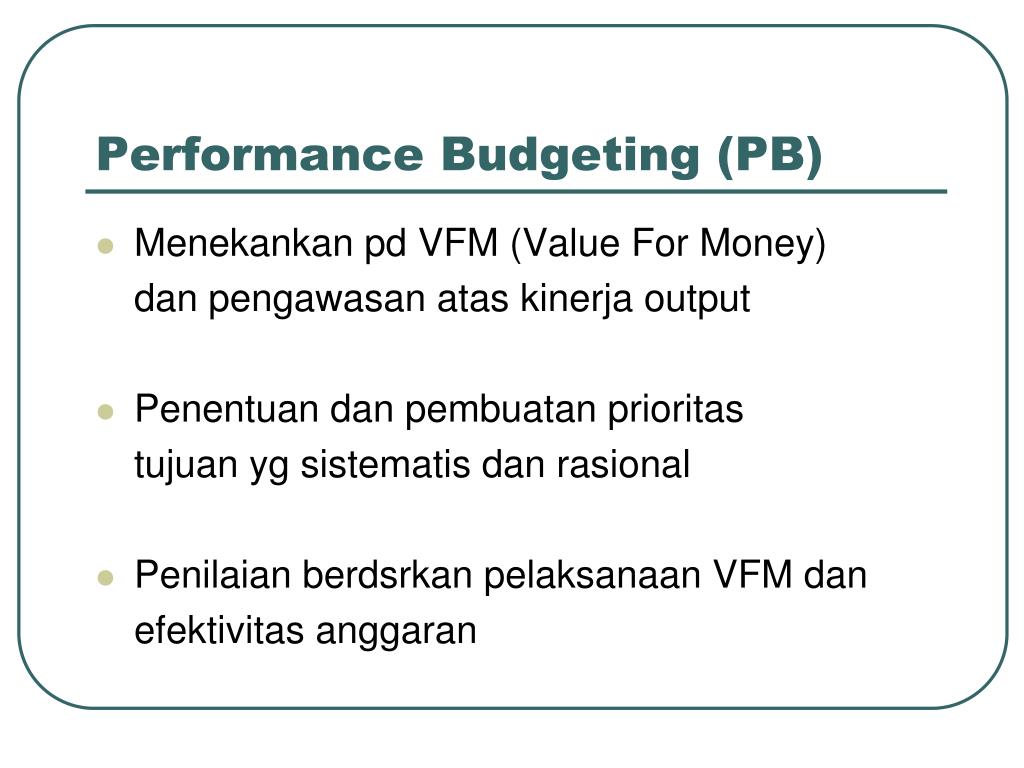 Performance Budgeting (PB)

- Menekankan pd VFM (Value For Money) dan pengawasan atas kinerja output

- Penentuan dan pembuatan prioritas tujuan yg sistematis dan rasional

- Penilaian berdsrkan pelaksanaan VFM dan efektivitas anggaran